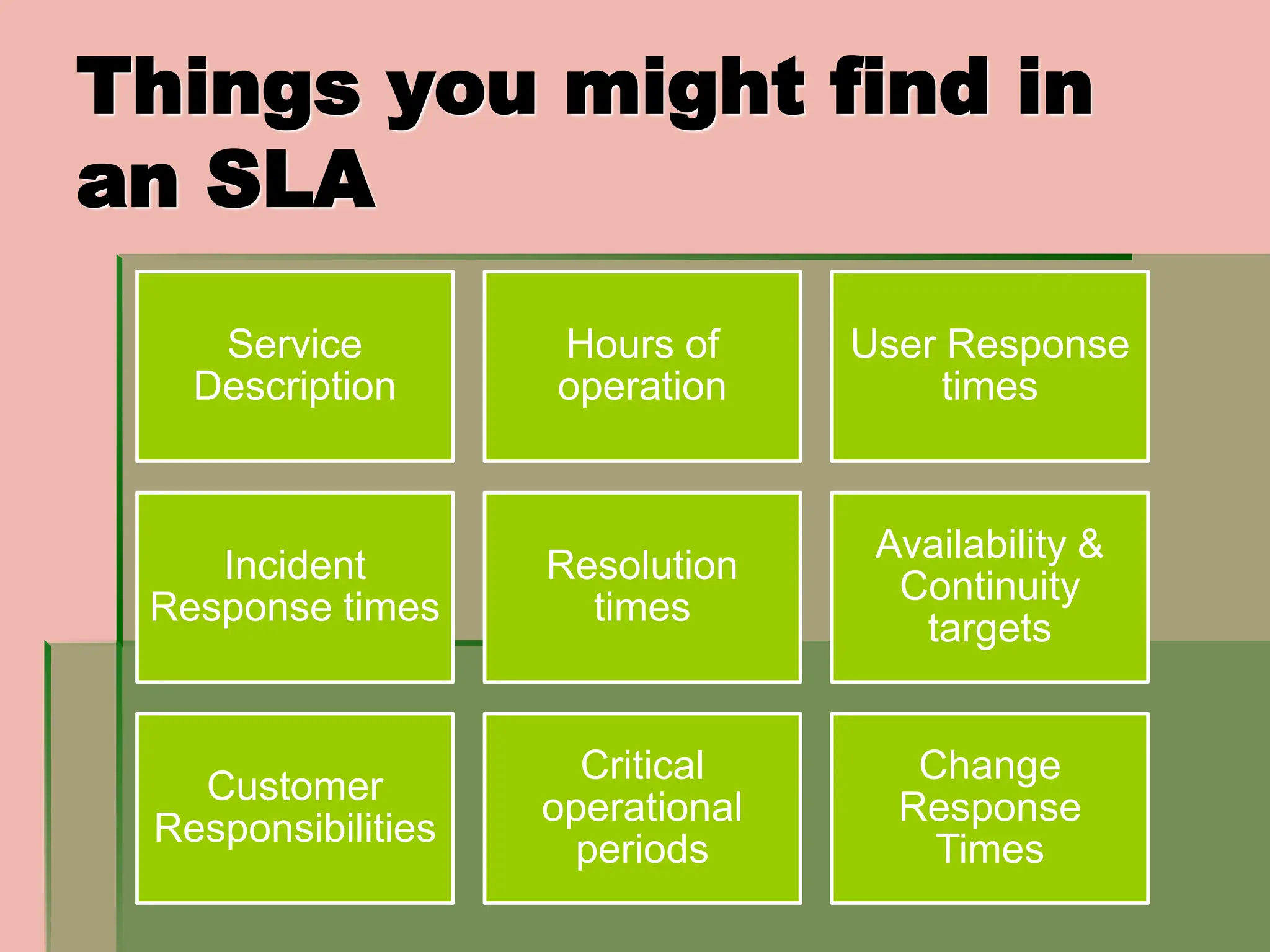 Things you might find in an SLA

Service Description

Hours of operation

User Response times

Incident Response times

Resolution times

Availability & Continuity targets

Customer Responsibilities

Critical operational periods

Change Response Times